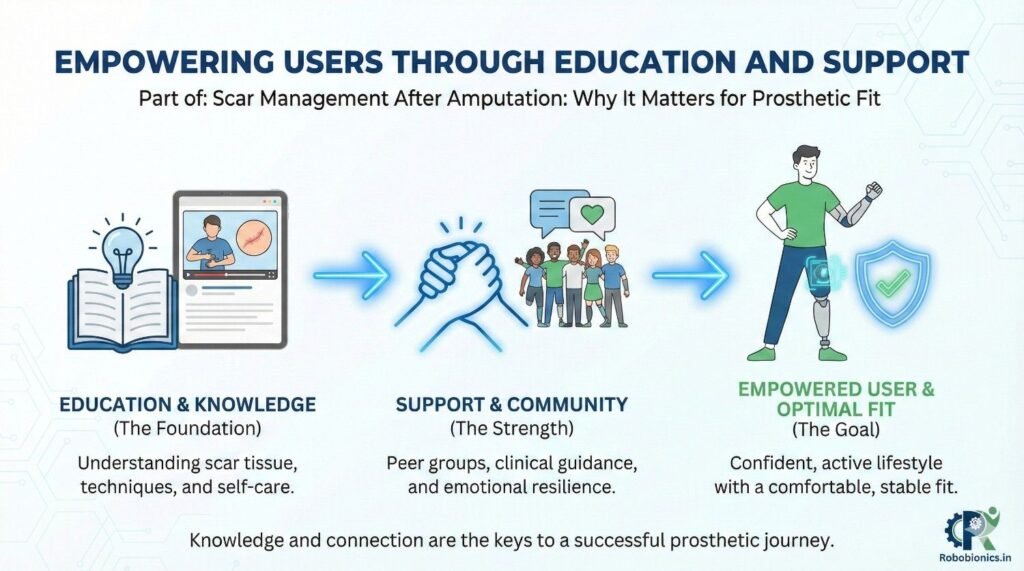 EMPOWERING USERS THROUGH EDUCATION AND SUPPORT

Part of: Scar Management After Amputation: Why It Matters for Prosthetic Fit

EDUCATION & KNOWLEDGE
(The Foundation)

Understanding scar tissue, techniques, and self-care.

SUPPORT & COMMUNITY
(The Strength)

Peer groups, clinical guidance, and emotional resilience.

EMPOWERED USER & OPTIMAL FIT
(The Goal)

Confident, active lifestyle with a comfortable, stable fit.

Knowledge and connection are the keys to a successful prosthetic journey.

Robobionics.in